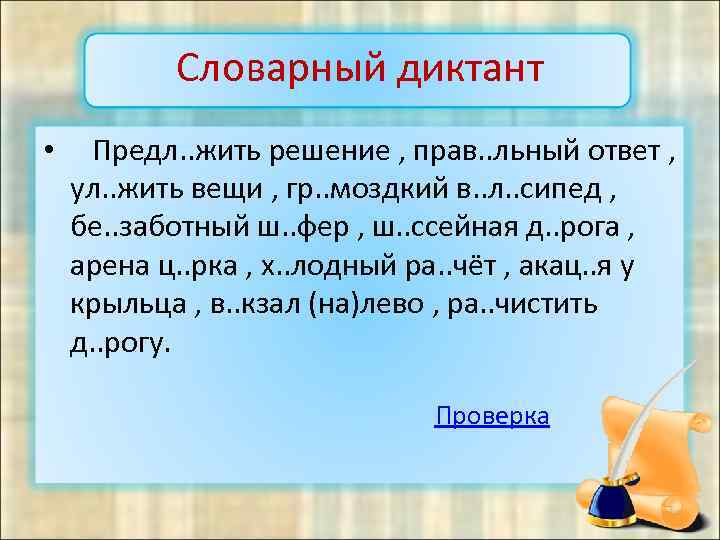 Словарный диктант

• Предл..жить решение , прав..льный ответ , ул..жить вещи , гр..моздкий в..л..сипед , бе..заботный ш..фер , ш..ссейная д..рога , арена ц..рка , х..лодный ра..чёт , акац..я у крыльца , в..кзал (на)лево , ра..чистить д..рогу.

Проверка